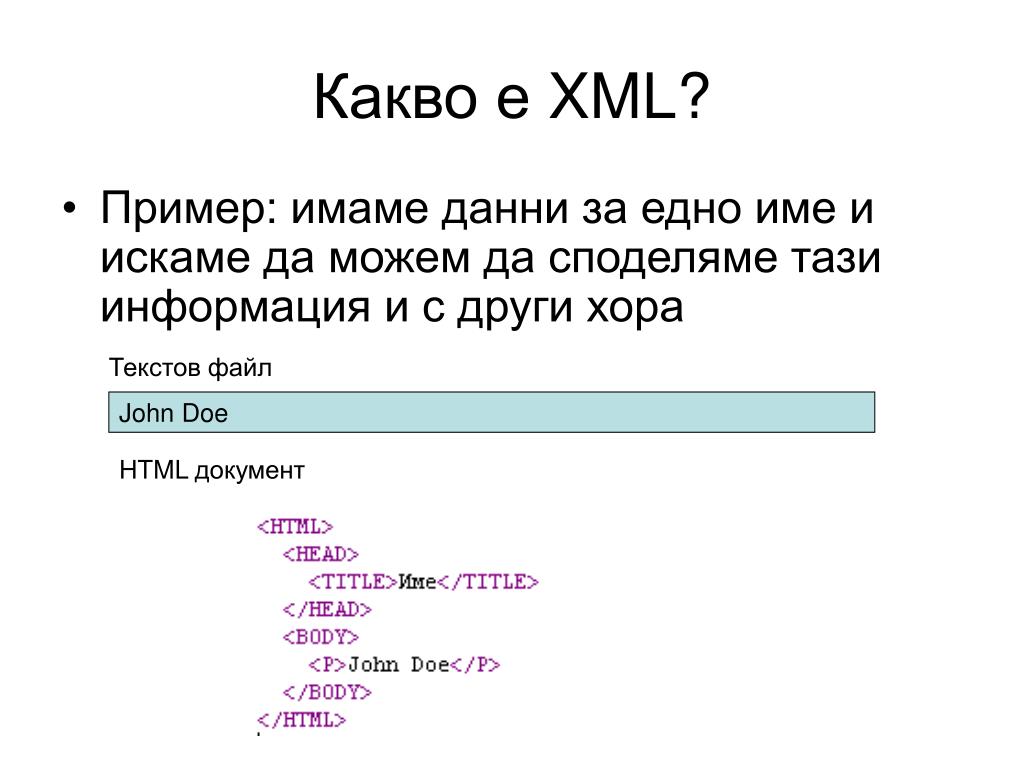 Какво е XML?

• Пример: имаме данни за едно име и искаме да можем да споделяме тази информация и с други хора

Текстов файл

John Doe

HTML документ

<HTML>
<HEAD>
<TITLE>Име</TITLE>
</HEAD>
<BODY>
<P>John Doe</P>
</BODY>
</HTML>